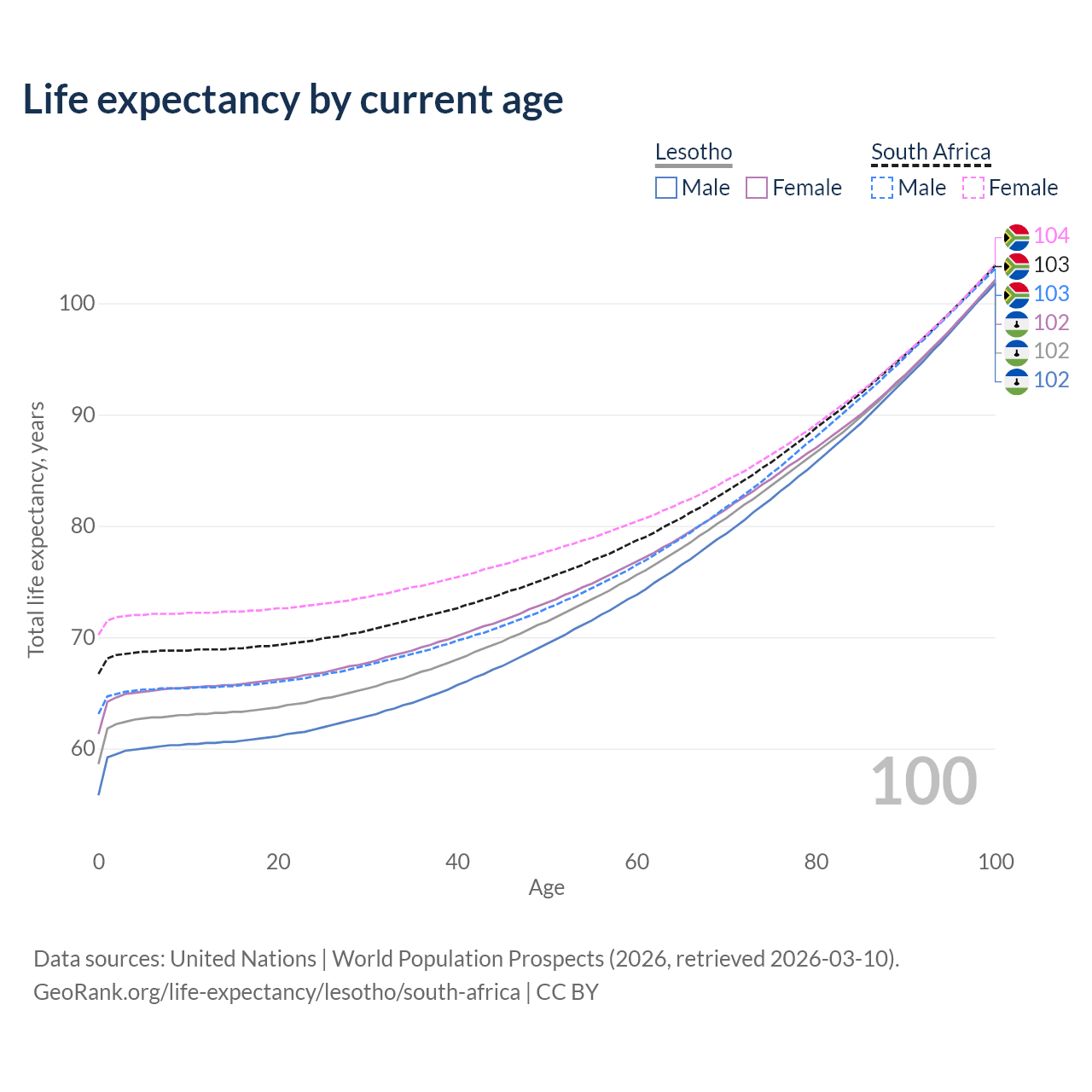 Life expectancy by current age

Lesotho
Male Female

South Africa
Male Female

104
103
103
102
102
102

Total life expectancy, years

100
90
80
70
60

100

0 20 40 60 80 100
Age

Data sources: United Nations | World Population Prospects (2026, retrieved 2026-03-10).
GeoRank.org/life-expectancy/lesotho/south-africa | CC BY